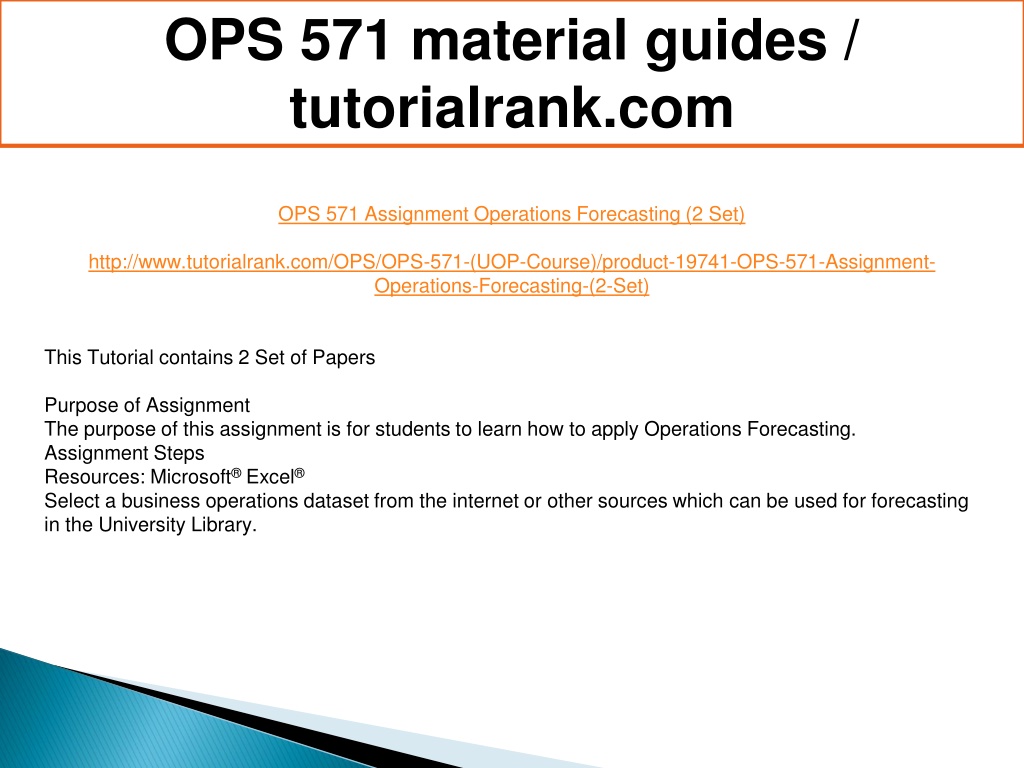 OPS 571 material guides / tutorialrank.com

OPS 571 Assignment Operations Forecasting (2 Set)

http://www.tutorialrank.com/OPS/OPS-571-(UOP-Course)/product-19741-OPS-571-Assignment-Operations-Forecasting-(2-Set)

This Tutorial contains 2 Set of Papers

Purpose of Assignment
The purpose of this assignment is for students to learn how to apply Operations Forecasting.
Assignment Steps
Resources: Microsoft® Excel®
Select a business operations dataset from the internet or other sources which can be used for forecasting in the University Library.